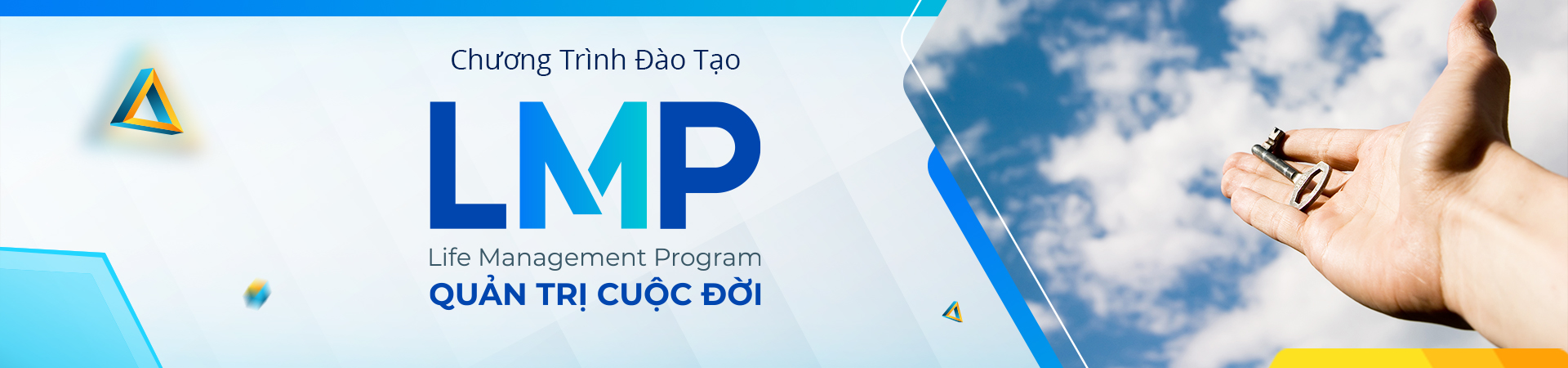 Chương Trình Đào Tạo

LMP

Life Management Program

QUẢN TRỊ CUỘC ĐỜI